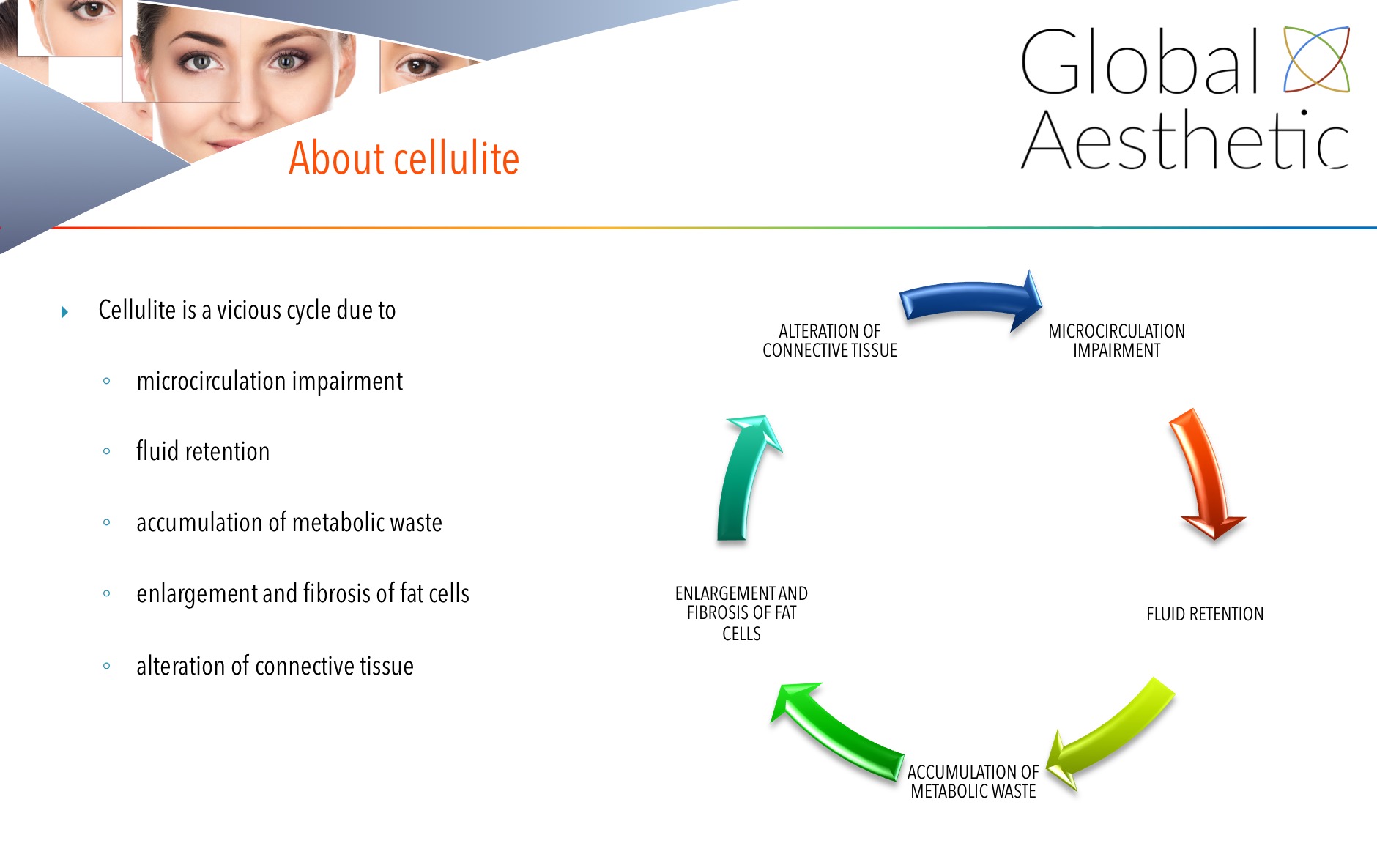 About cellulite

Global Aesthetic

Cellulite is a vicious cycle due to

microcirculation impairment

fluid retention

accumulation of metabolic waste

enlargement and fibrosis of fat cells

alteration of connective tissue

ALTERATION OF CONNECTIVE TISSUE

MICROCIRCULATION IMPAIRMENT

FLUID RETENTION

ACCUMULATION OF METABOLIC WASTE

ENLARGEMENT AND FIBROSIS OF FAT CELLS